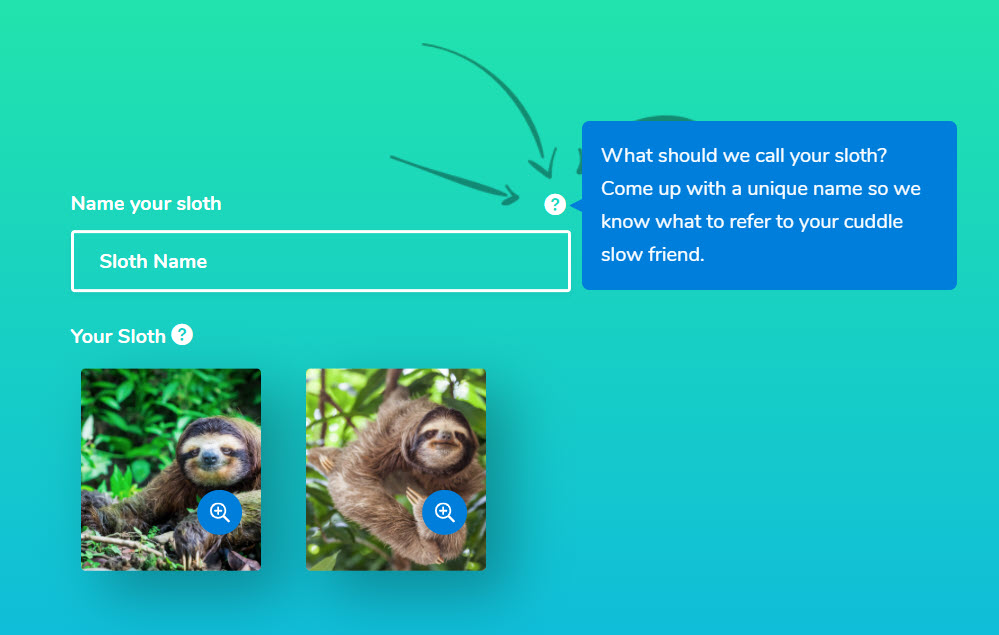 Name your sloth

?

What should we call your sloth? Come up with a unique name so we know what to refer to your cuddle slow friend.

Sloth Name

Your Sloth ?